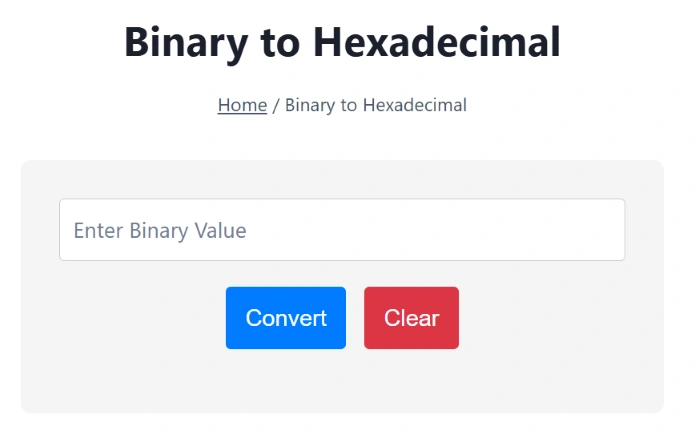 Binary to Hexadecimal

Home / Binary to Hexadecimal

Enter Binary Value

Convert

Clear